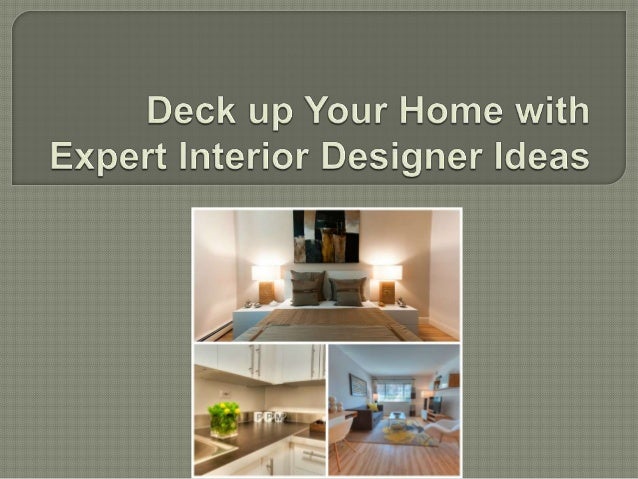 Deck up Your Home with Expert Interior Designer Ideas